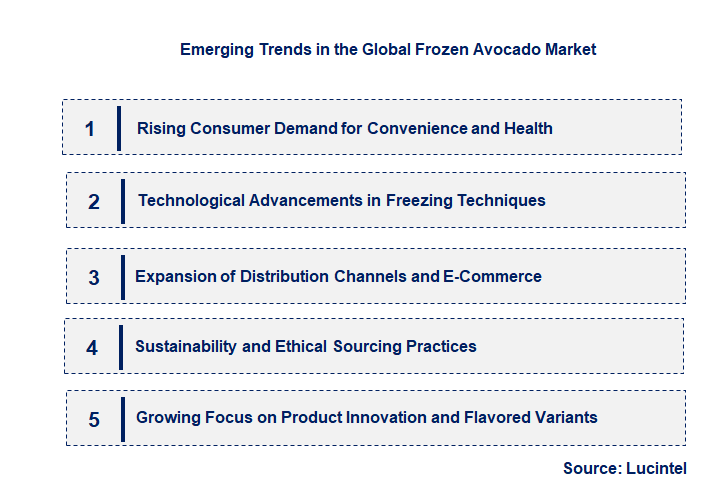 Emerging Trends in the Global Frozen Avocado Market

1 Rising Consumer Demand for Convenience and Health

2 Technological Advancements in Freezing Techniques

3 Expansion of Distribution Channels and E-Commerce

4 Sustainability and Ethical Sourcing Practices

5 Growing Focus on Product Innovation and Flavored Variants

Source: Lucintel